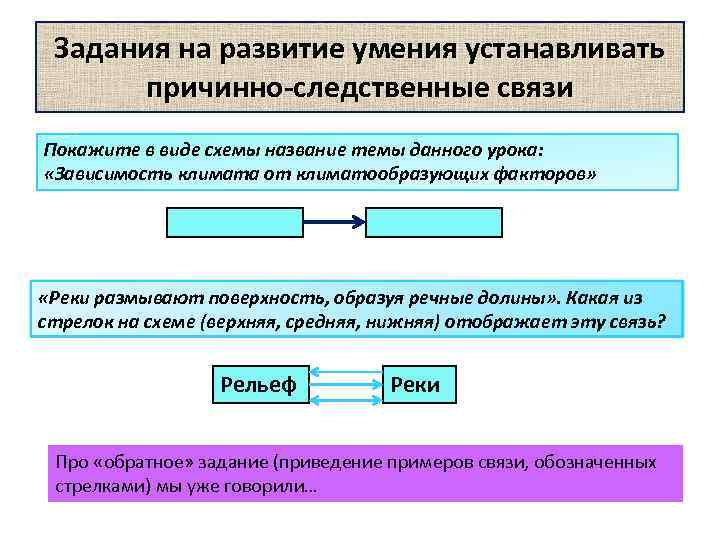 Задания на развитие умения устанавливать причинно-следственные связи

Покажите в виде схемы название темы данного урока: «Зависимость климата от климатообразующих факторов»

«Реки размывают поверхность, образуя речные долины». Какая из стрелок на схеме (верхняя, средняя, нижняя) отображает эту связь?

Рельеф

Реки

Про «обратное» задание (приведение примеров связи, обозначенных стрелками) мы уже говорили...